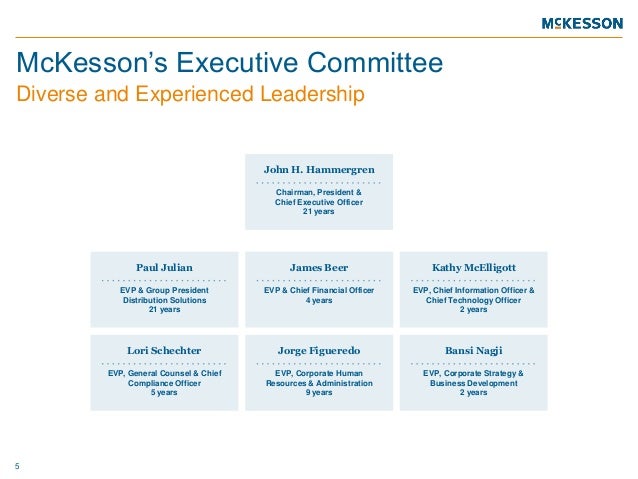 McKESSON

McKesson's Executive Committee
Diverse and Experienced Leadership

John H. Hammergren
Chairman, President & Chief Executive Officer
21 years

Paul Julian
EVP & Group President Distribution Solutions
21 years

James Beer
EVP & Chief Financial Officer
4 years

Kathy McElligott
EVP, Chief Information Officer & Chief Technology Officer
2 years

Lori Schechter
EVP, General Counsel & Chief Compliance Officer
5 years

Jorge Figueredo
EVP, Corporate Human Resources & Administration
9 years

Bansi Nagji
EVP, Corporate Strategy & Business Development
2 years

5